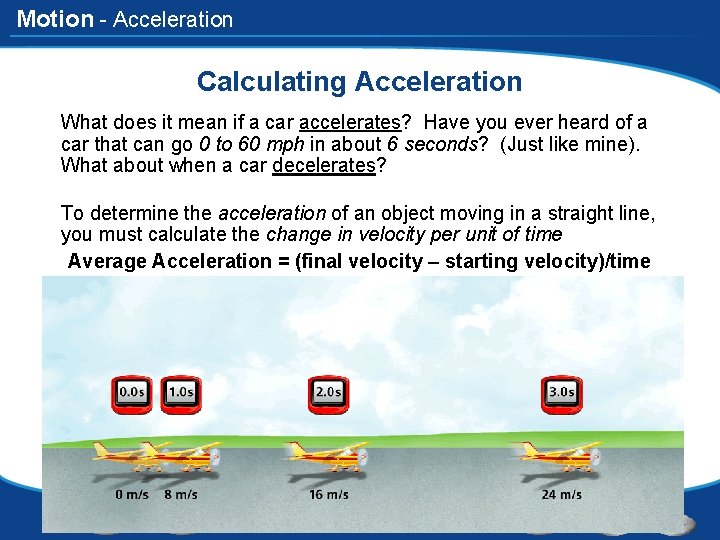 Motion - Acceleration

Calculating Acceleration

What does it mean if a car accelerates? Have you ever heard of a car that can go 0 to 60 mph in about 6 seconds? (Just like mine). What about when a car decelerates?

To determine the acceleration of an object moving in a straight line, you must calculate the change in velocity per unit of time

Average Acceleration = (final velocity – starting velocity)/time

0.0s
1.0s
2.0s
3.0s

0 m/s
8 m/s
16 m/s
24 m/s